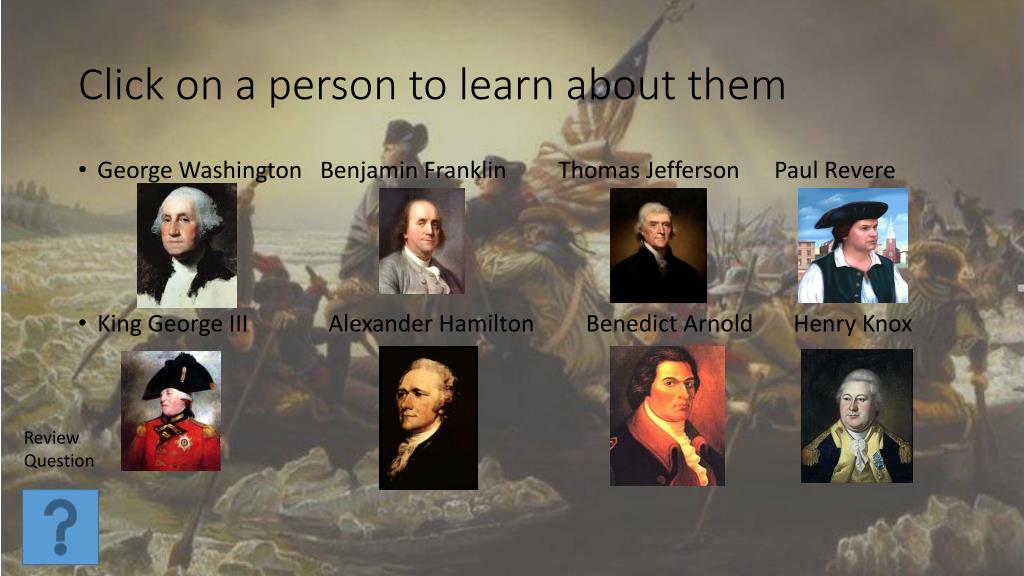 Click on a person to learn about them

• George Washington Benjamin Franklin Thomas Jefferson Paul Revere

• King George III Alexander Hamilton Benedict Arnold Henry Knox

Review Question

?